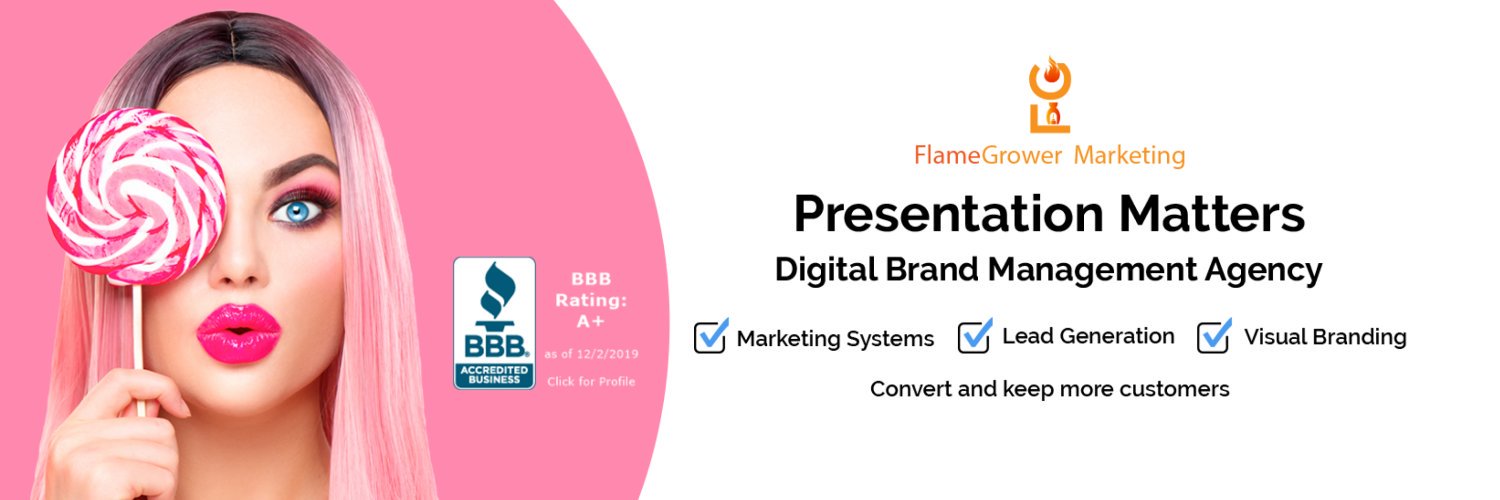 BBB
ACCREDITED BUSINESS

BBB Rating: A+
as of 12/2/2019
Click for Profile

FlameGrower Marketing

Presentation Matters

Digital Brand Management Agency

Marketing Systems Lead Generation Visual Branding

Convert and keep more customers